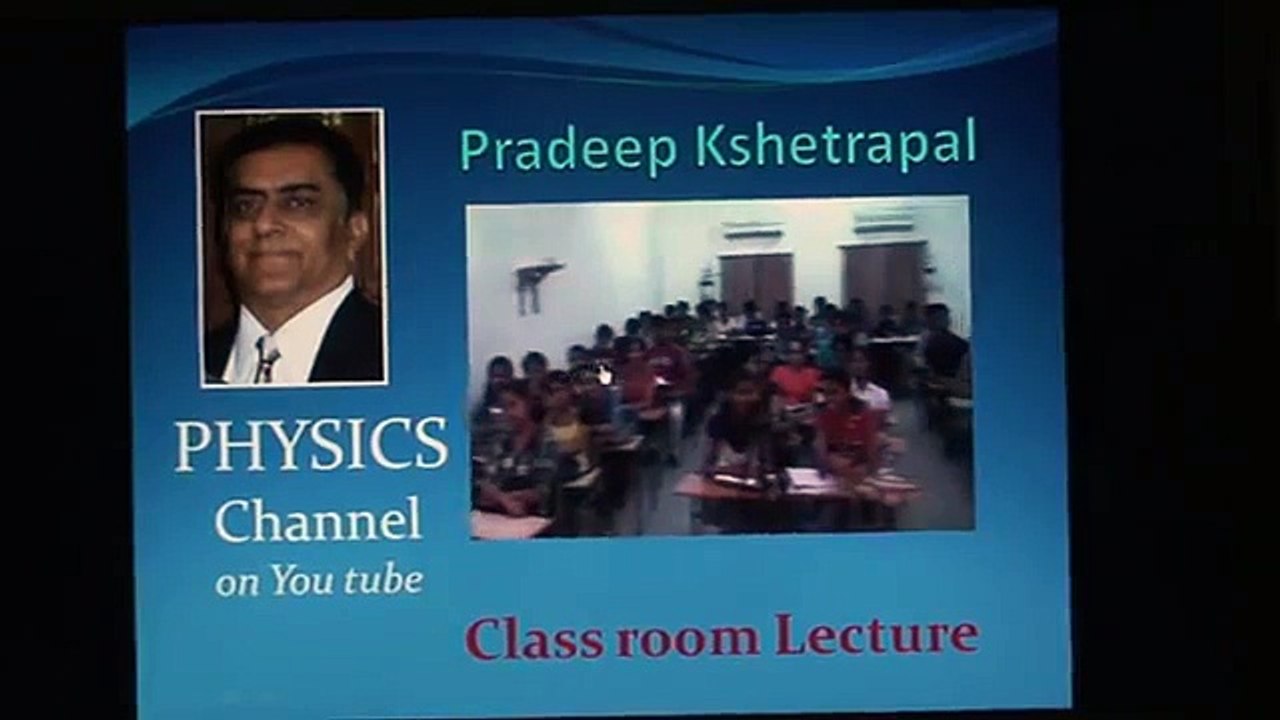 Pradeep Kshetrapal

PHYSICS
Channel
on You tube

Class room Lecture